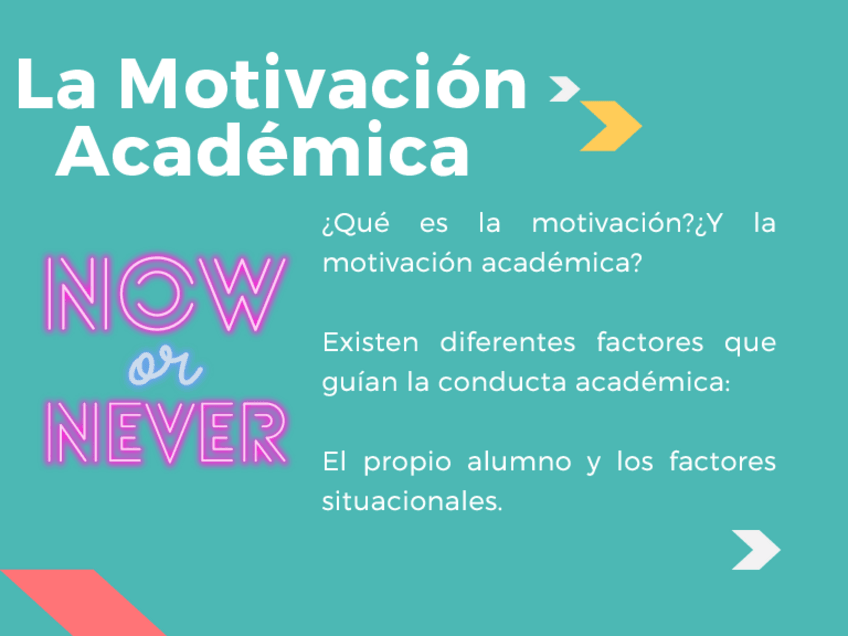 La Motivación Académica

NOW
or
NEVER

¿Qué es la motivación?¿Y la motivación académica?

Existen diferentes factores que guían la conducta académica:

El propio alumno y los factores situacionales.